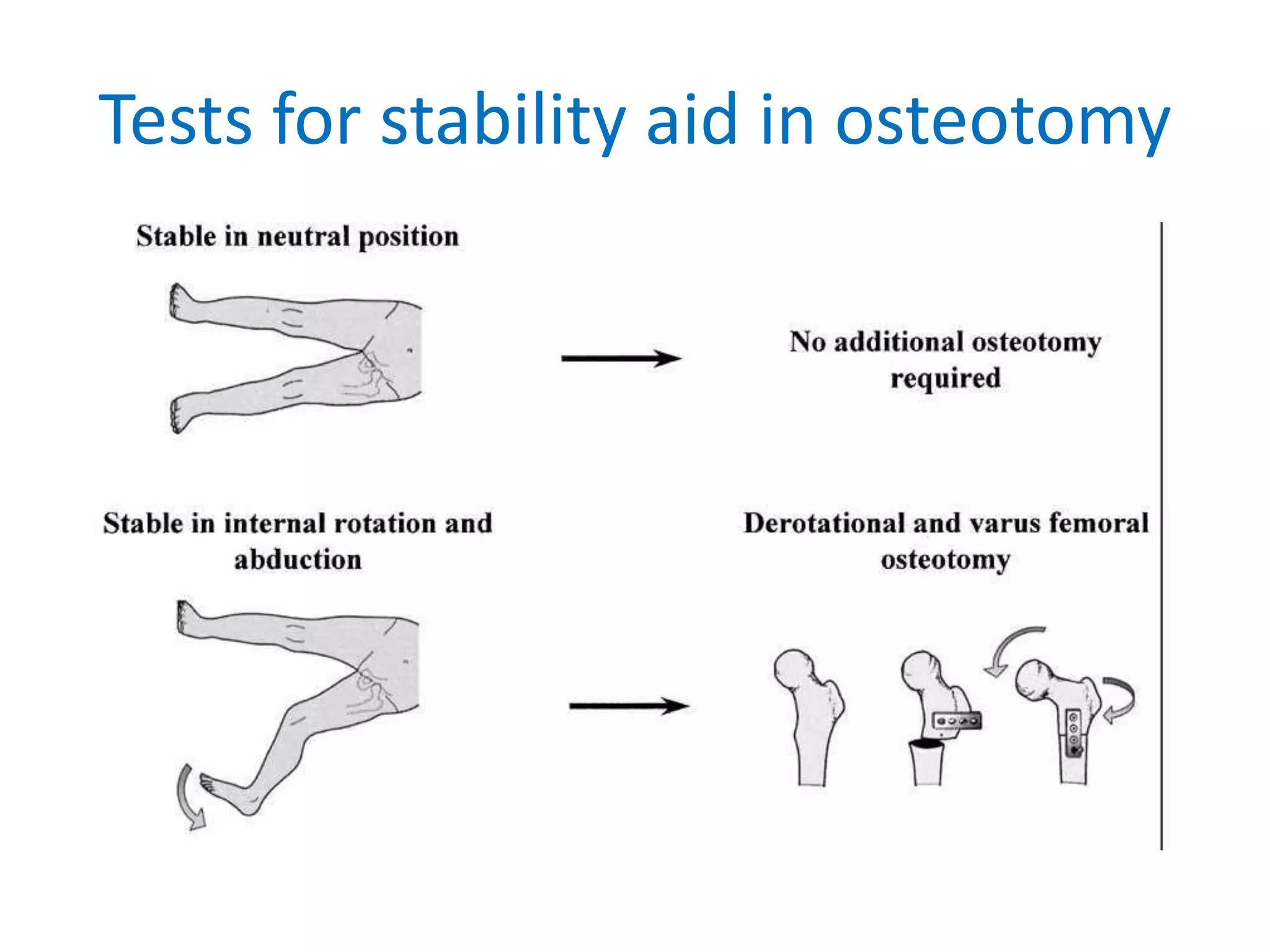 Tests for stability aid in osteotomy

Stable in neutral position

No additional osteotomy required

Stable in internal rotation and abduction

Derotational and varus femoral osteotomy